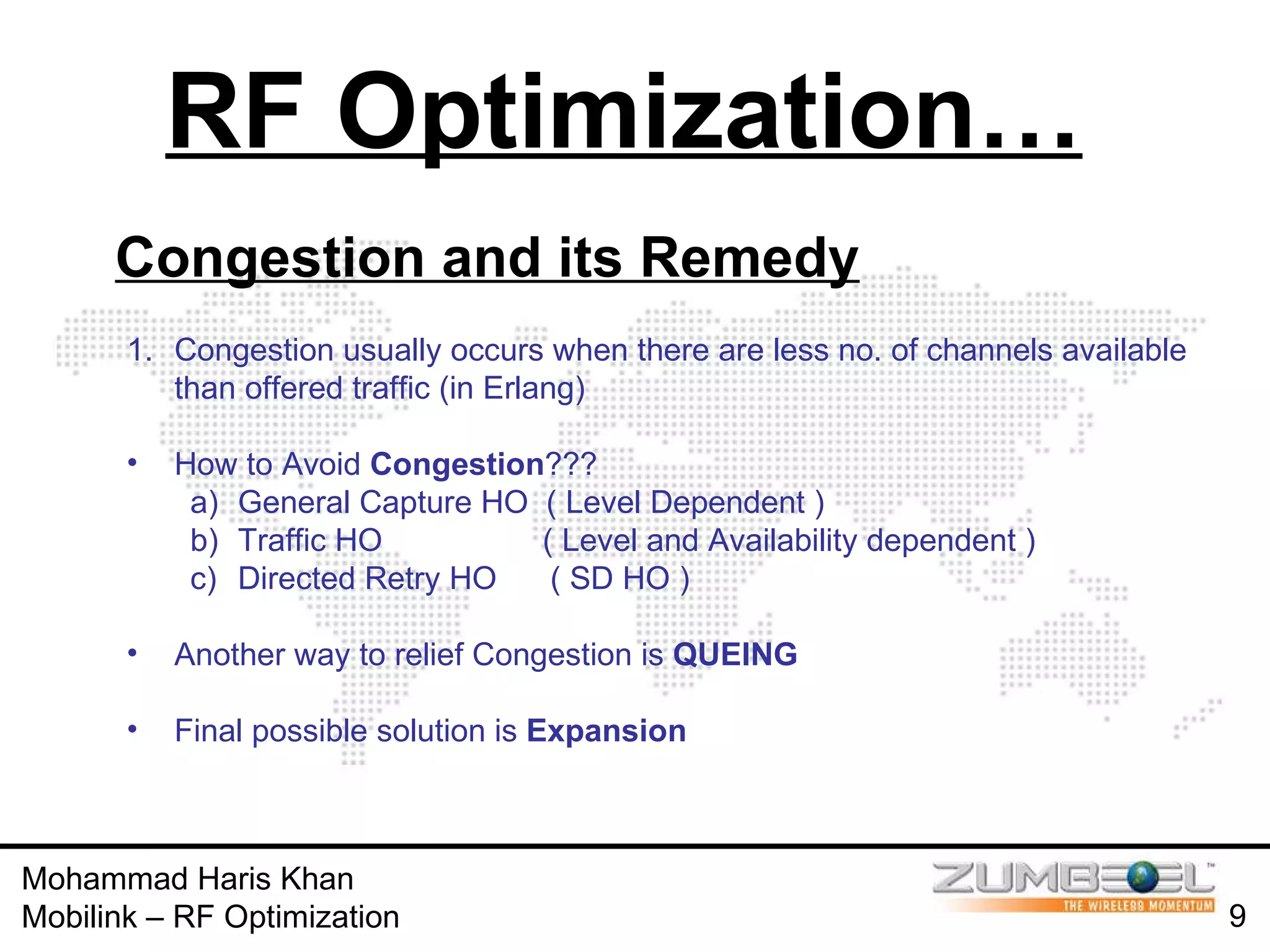 RF Optimization…

Congestion and its Remedy

1. Congestion usually occurs when there are less no. of channels available than offered traffic (in Erlang)

• How to Avoid Congestion???
a) General Capture HO ( Level Dependent )
b) Traffic HO ( Level and Availability dependent )
c) Directed Retry HO ( SD HO )

• Another way to relief Congestion is QUEING

• Final possible solution is Expansion

Mohammad Haris Khan
Mobilink – RF Optimization

ZUMBEEL
THE WIRELESS MOMENTUM

9